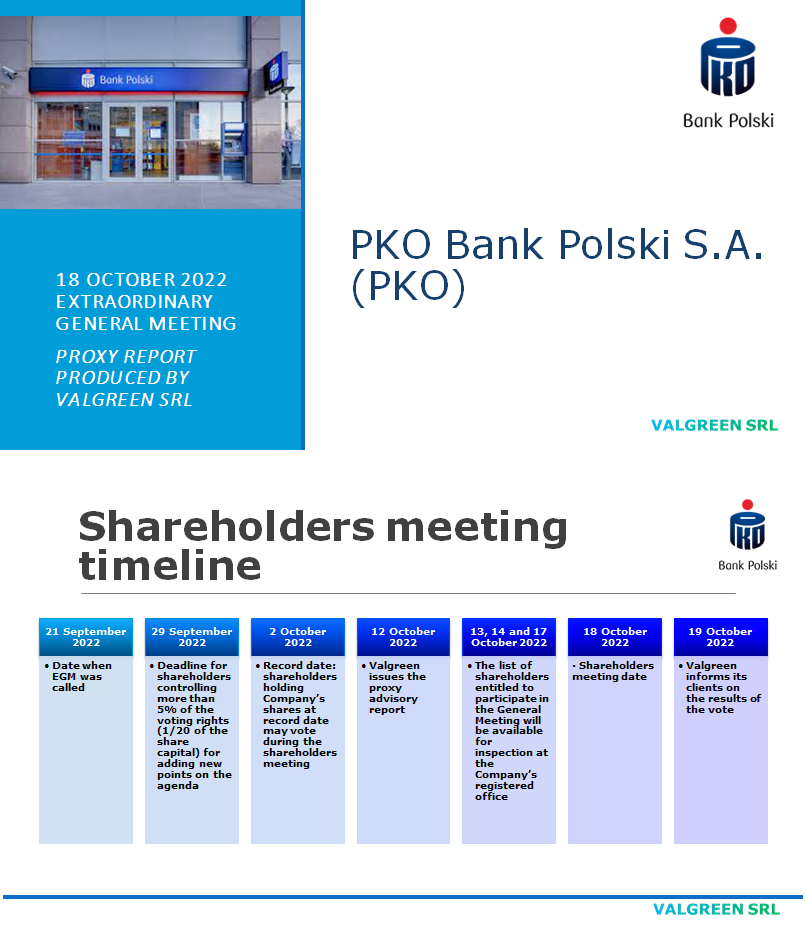 Bank Polski

Bank Polski

18 OCTOBER 2022
EXTRAORDINARY
GENERAL MEETING

PROXY REPORT
PRODUCED BY
VALGREEN SRL

PKO Bank Polski S.A. (PKO)

VALGREEN SRL

Shareholders meeting timeline

Bank Polski

| 21 September 2022 | 29 September 2022 | 2 October 2022 | 12 October 2022 | 13, 14 and 17 October 2022 | 18 October 2022 | 19 October 2022 |
|---|---|---|---|---|---|---|
| • Date when EGM was called | • Deadline for shareholders controlling more than 5% of the voting rights (1/20 of the share capital) for adding new points on the agenda | • Record date: shareholders holding Company's shares at record date may vote during the shareholders meeting | • Valgreen issues the proxy advisory report | • The list of shareholders entitled to participate in the General Meeting will be available for inspection at the Company's registered office | • Shareholders meeting date | • Valgreen informs its clients on the results of the vote |

VALGREEN SRL